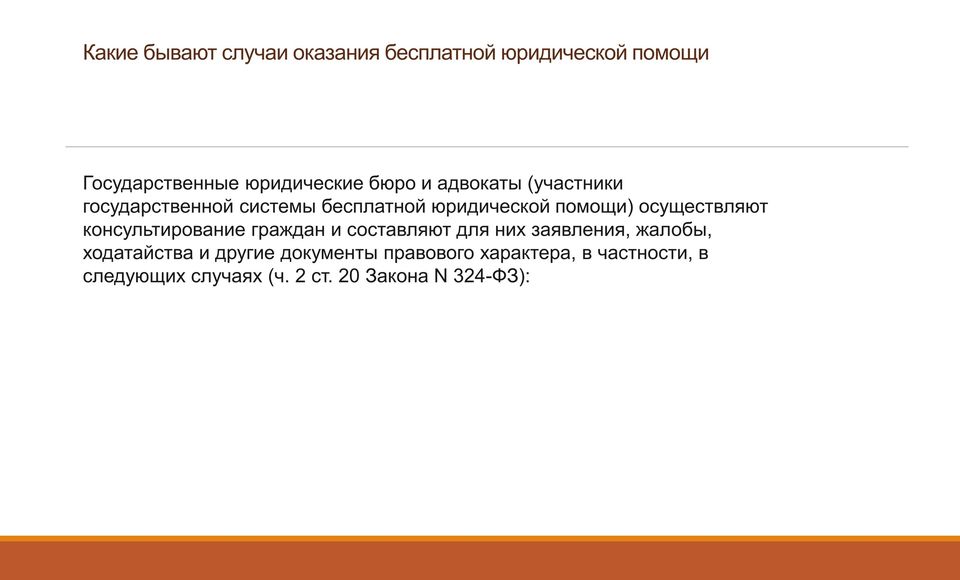 Какие бывают случаи оказания бесплатной юридической помощи

Государственные юридические бюро и адвокаты (участники государственной системы бесплатной юридической помощи) осуществляют консультирование граждан и составляют для них заявления, жалобы, ходатайства и другие документы правового характера, в частности, в следующих случаях (ч. 2 ст. 20 Закона N 324-ФЗ):